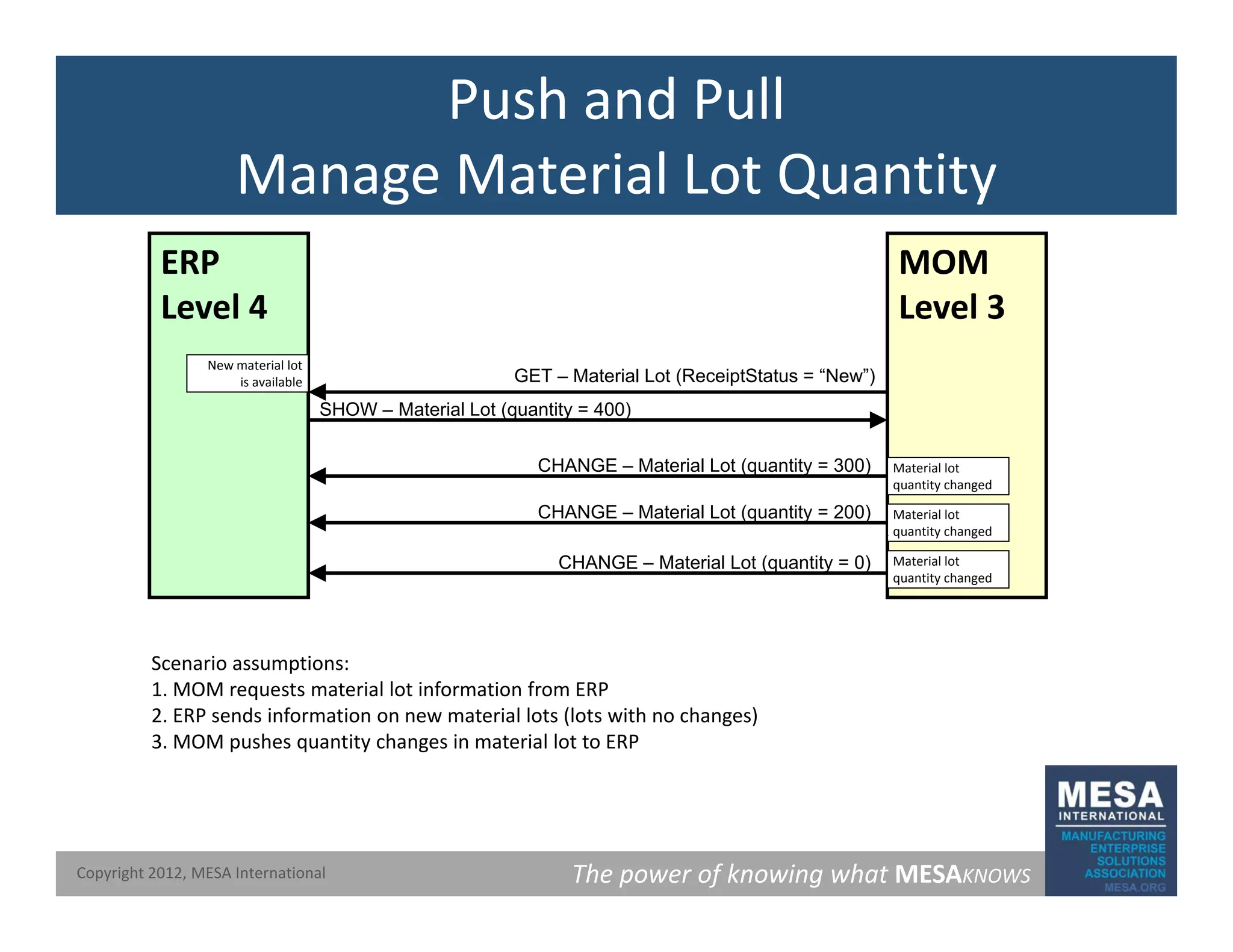 Push and Pull
Manage Material Lot Quantity

ERP
Level 4

MOM
Level 3

New material lot is available

GET – Material Lot (ReceiptStatus = “New”)

SHOW – Material Lot (quantity = 400)

CHANGE – Material Lot (quantity = 300)

Material lot quantity changed

CHANGE – Material Lot (quantity = 200)

Material lot quantity changed

CHANGE – Material Lot (quantity = 0)

Material lot quantity changed

Scenario assumptions:
1. MOM requests material lot information from ERP
2. ERP sends information on new material lots (lots with no changes)
3. MOM pushes quantity changes in material lot to ERP

Copyright 2012, MESA International

The power of knowing what MESAKNOWS

MESA
INTERNATIONAL
MANUFACTURING
ENTERPRISE
SOLUTIONS
ASSOCIATION
MESA.ORG